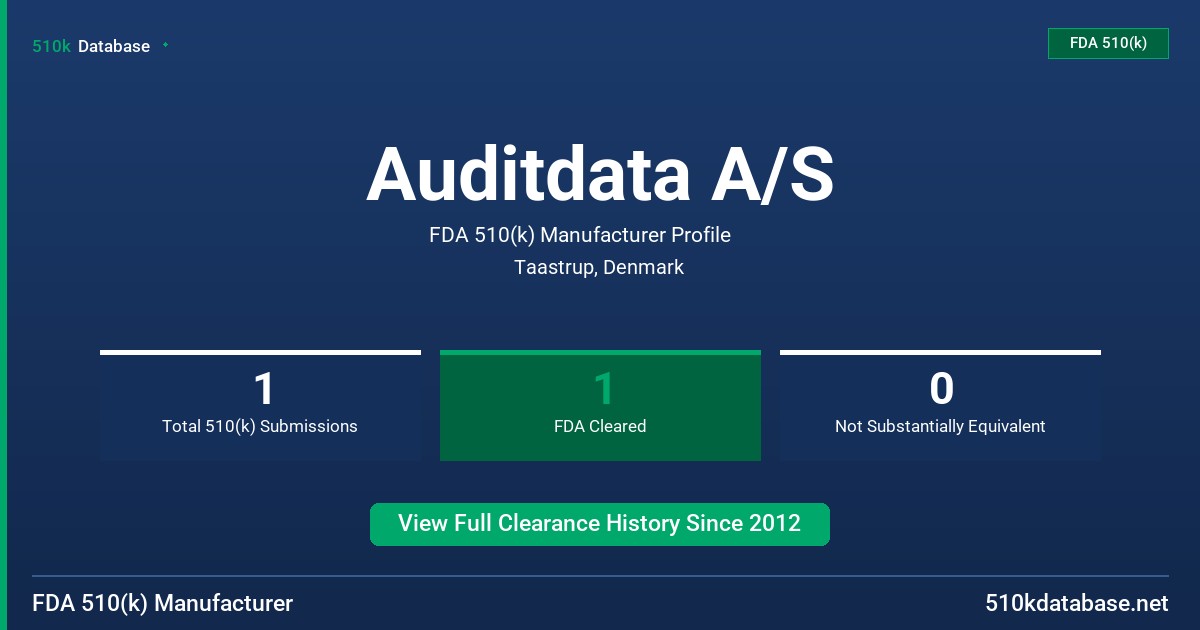 510k Database

FDA 510(k)

Auditdata A/S

FDA 510(k) Manufacturer Profile

Taastrup, Denmark

1
Total 510(k) Submissions

1
FDA Cleared

0
Not Substantially Equivalent

View Full Clearance History Since 2012

FDA 510(k) Manufacturer

510kdatabase.net